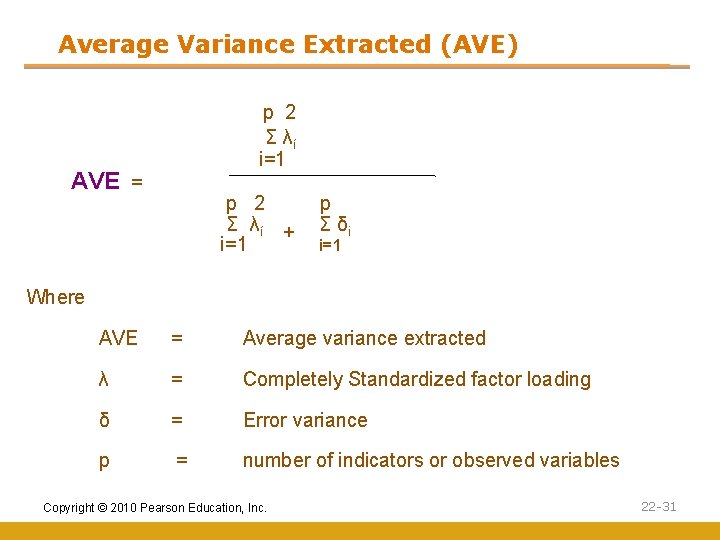 Average Variance Extracted (AVE)

$AVE = \frac{\sum_{i=1}^{p} \lambda_i^2}{\sum_{i=1}^{p} \lambda_i^2 + \sum_{i=1}^{p} \delta_i}$

Where

AVE = Average variance extracted

λ = Completely Standardized factor loading

δ = Error variance

p = number of indicators or observed variables

Copyright © 2010 Pearson Education, Inc.

22-31